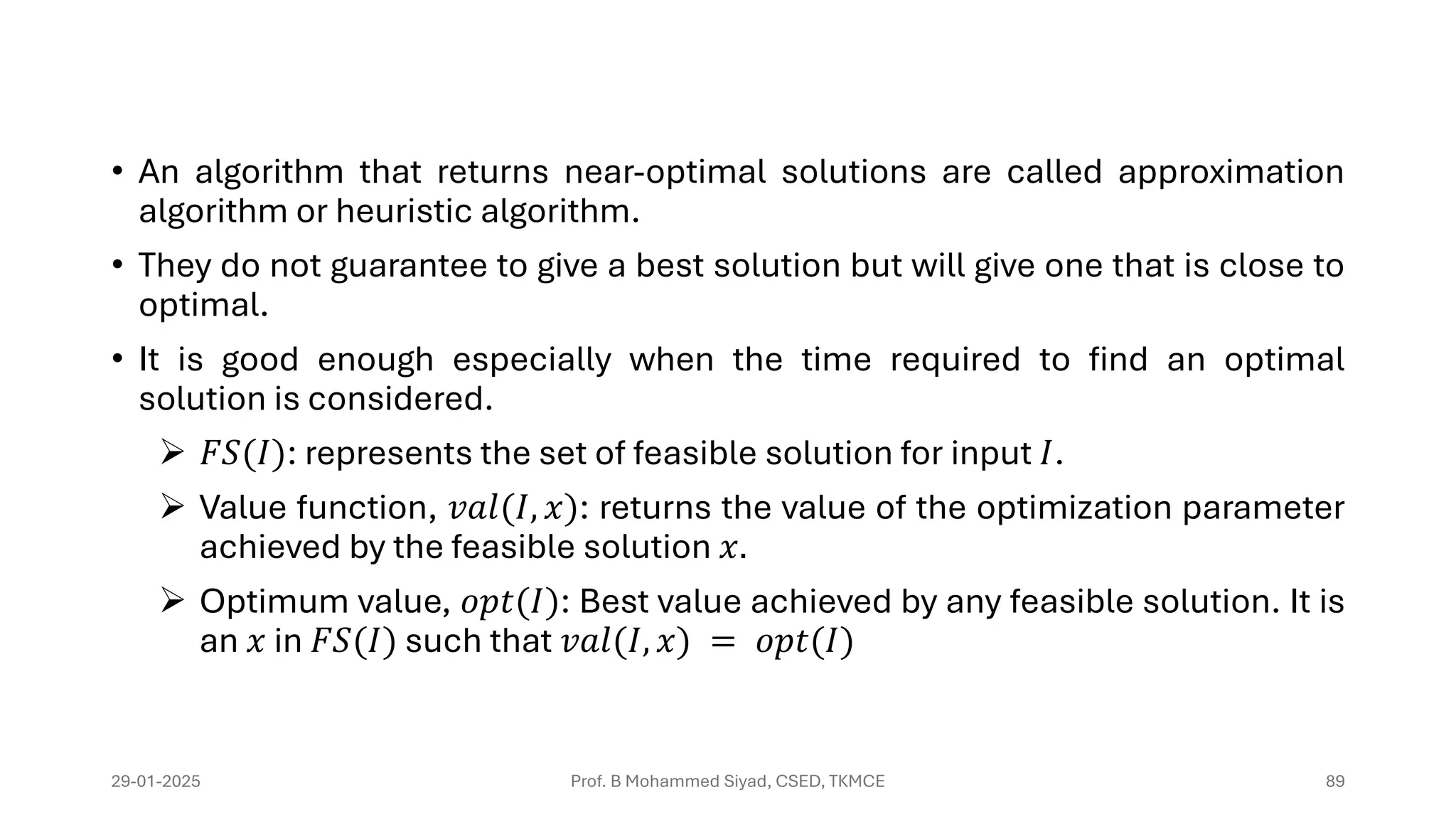 • An algorithm that returns near-optimal solutions are called approximation algorithm or heuristic algorithm.

• They do not guarantee to give a best solution but will give one that is close to optimal.

• It is good enough especially when the time required to find an optimal solution is considered.

➢ $FS(I)$: represents the set of feasible solution for input $I$.

➢ Value function, $val(I, x)$: returns the value of the optimization parameter achieved by the feasible solution $x$.

➢ Optimum value, $opt(I)$: Best value achieved by any feasible solution. It is an $x$ in $FS(I)$ such that $val(I, x) = opt(I)$

29-01-2025

Prof. B Mohammed Siyad, CSED, TKMCE

89